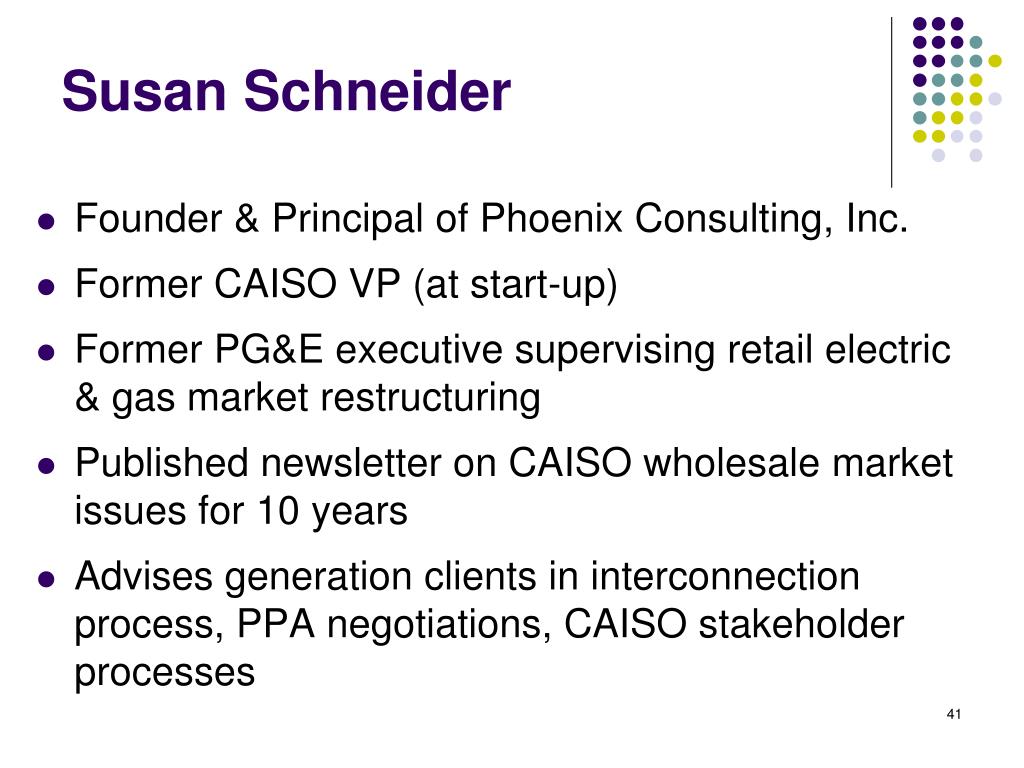 Susan Schneider

- Founder & Principal of Phoenix Consulting, Inc.
- Former CAISO VP (at start-up)
- Former PG&E executive supervising retail electric & gas market restructuring
- Published newsletter on CAISO wholesale market issues for 10 years
- Advises generation clients in interconnection process, PPA negotiations, CAISO stakeholder processes

41